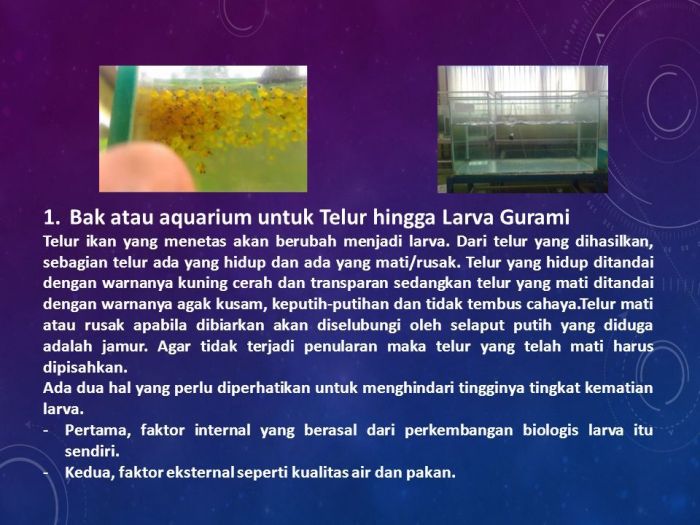 1. Bak atau aquarium untuk Telur hingga Larva Gurami

Telur ikan yang menetas akan berubah menjadi larva. Dari telur yang dihasilkan, sebagian telur ada yang hidup dan ada yang mati/rusak. Telur yang hidup ditandai dengan warnanya kuning cerah dan transparan sedangkan telur yang mati ditandai dengan warnanya agak kusam, keputih-putihan dan tidak tembus cahaya.Telur mati atau rusak apabila dibiarkan akan diselubungi oleh selaput putih yang diduga adalah jamur. Agar tidak terjadi penularan maka telur yang telah mati harus dipisahkan.

Ada dua hal yang perlu diperhatikan untuk menghindari tingginya tingkat kematian larva.

- Pertama, faktor internal yang berasal dari perkembangan biologis larva itu sendiri.
- Kedua, faktor eksternal seperti kualitas air dan pakan.